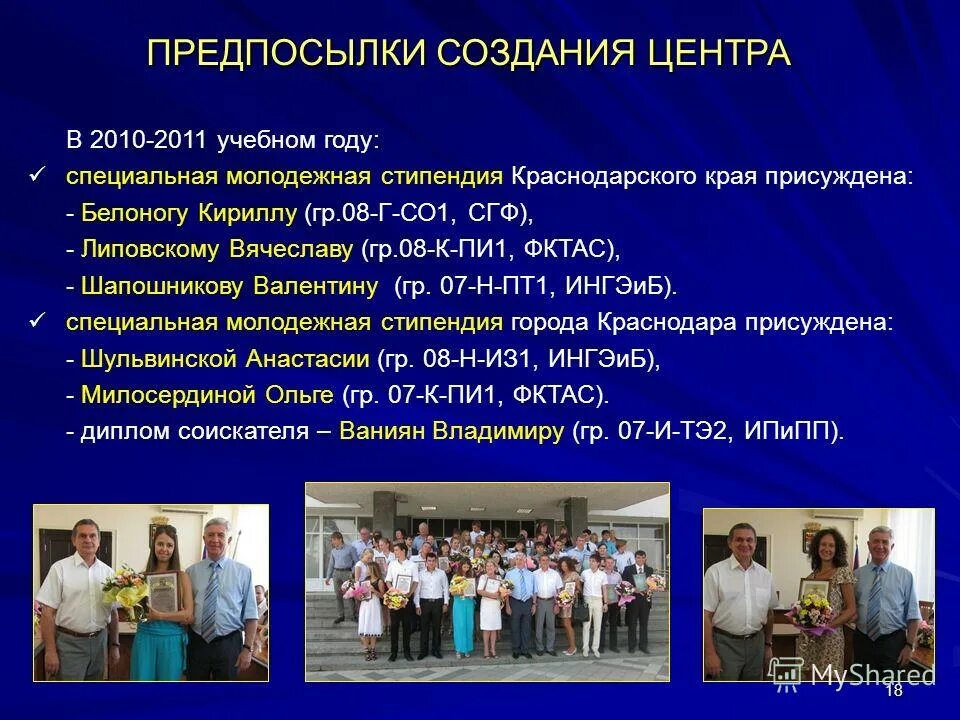 ПРЕДПОСЫЛКИ СОЗДАНИЯ ЦЕНТРА

В 2010-2011 учебном году:

✓ специальная молодежная стипендия Краснодарского края присуждена:
- Белоногу Кириллу (гр.08-Г-СО1, СГФ),
- Липовскому Вячеславу (гр.08-К-ПИ1, ФКТАС),
- Шапошникову Валентину (гр. 07-Н-ПТ1, ИНГЭиБ).

✓ специальная молодежная стипендия города Краснодара присуждена:
- Шульвинской Анастасии (гр. 08-Н-ИЗ1, ИНГЭиБ),
- Милосердиной Ольге (гр. 07-К-ПИ1, ФКТАС).
- диплом соискателя – Ваниян Владимиру (гр. 07-И-ТЭ2, ИПиПП).

MyShared

18